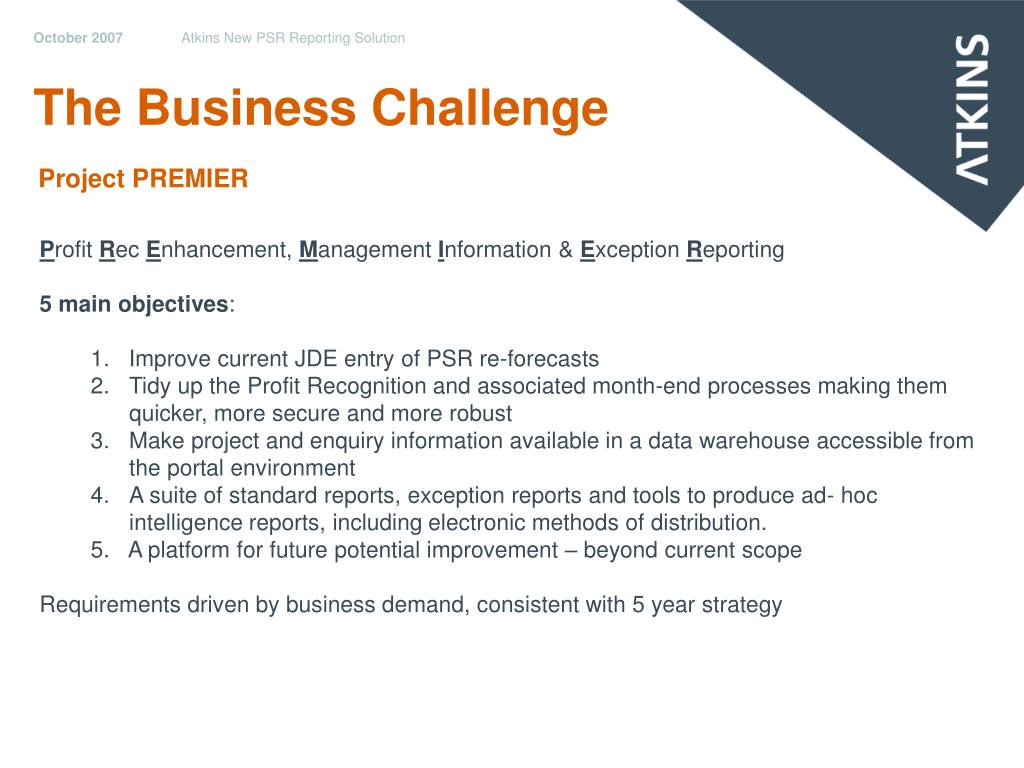 October 2007 Atkins New PSR Reporting Solution

ATKINS

The Business Challenge

Project PREMIER

Profit Rec Enhancement, Management Information & Exception Reporting

5 main objectives:

1. Improve current JDE entry of PSR re-forecasts
2. Tidy up the Profit Recognition and associated month-end processes making them quicker, more secure and more robust
3. Make project and enquiry information available in a data warehouse accessible from the portal environment
4. A suite of standard reports, exception reports and tools to produce ad- hoc intelligence reports, including electronic methods of distribution.
5. A platform for future potential improvement – beyond current scope

Requirements driven by business demand, consistent with 5 year strategy